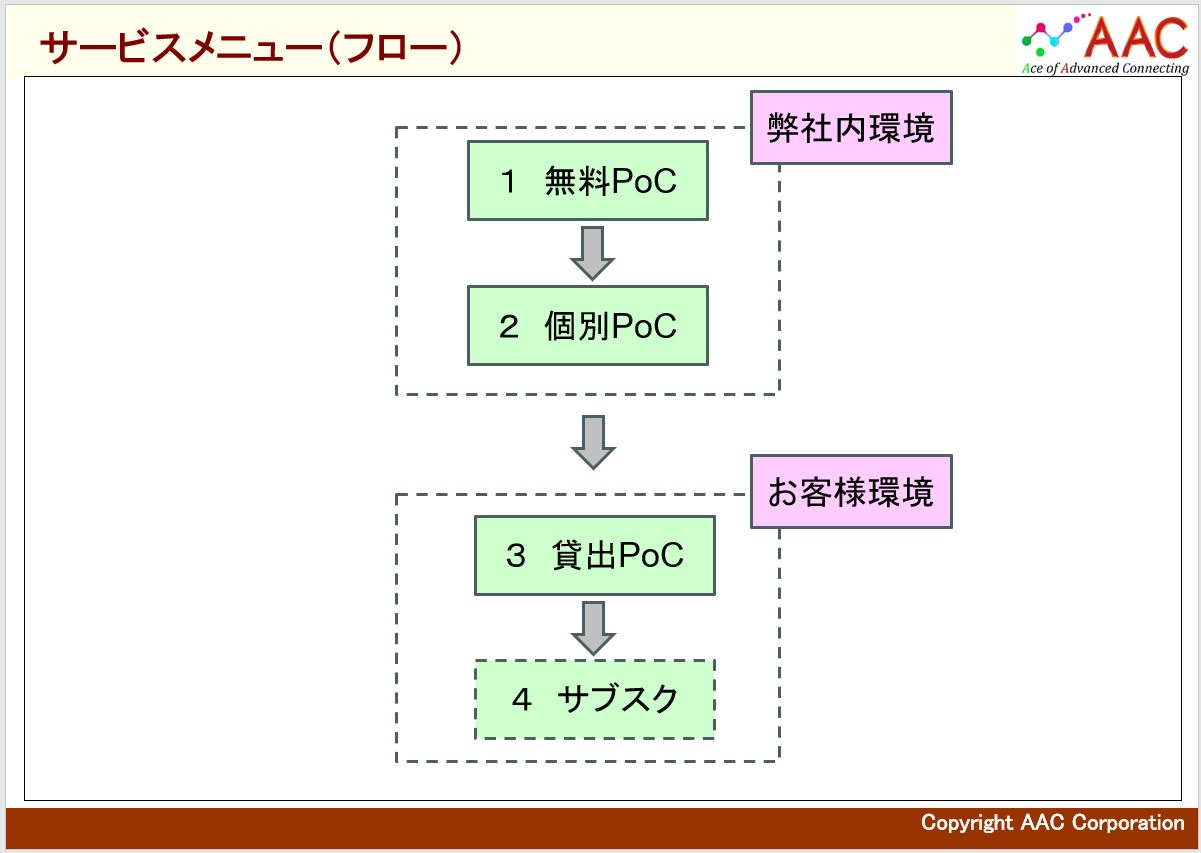 サービスメニュー（フロー）

AAC
Ace of Advanced Connecting

弊社内環境

1　無料PoC

2　個別PoC

お客様環境

3　貸出PoC

4　サブスク

Copyright AAC Corporation